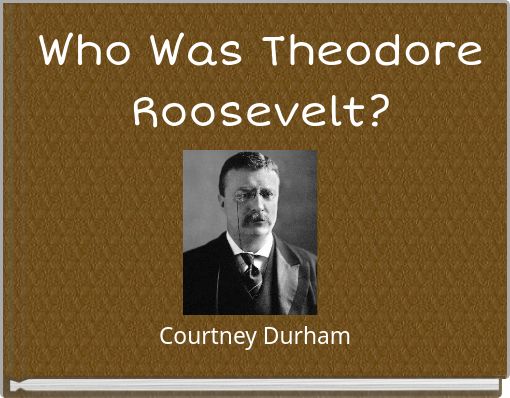 Who Was Theodore Roosevelt?

Courtney Durham